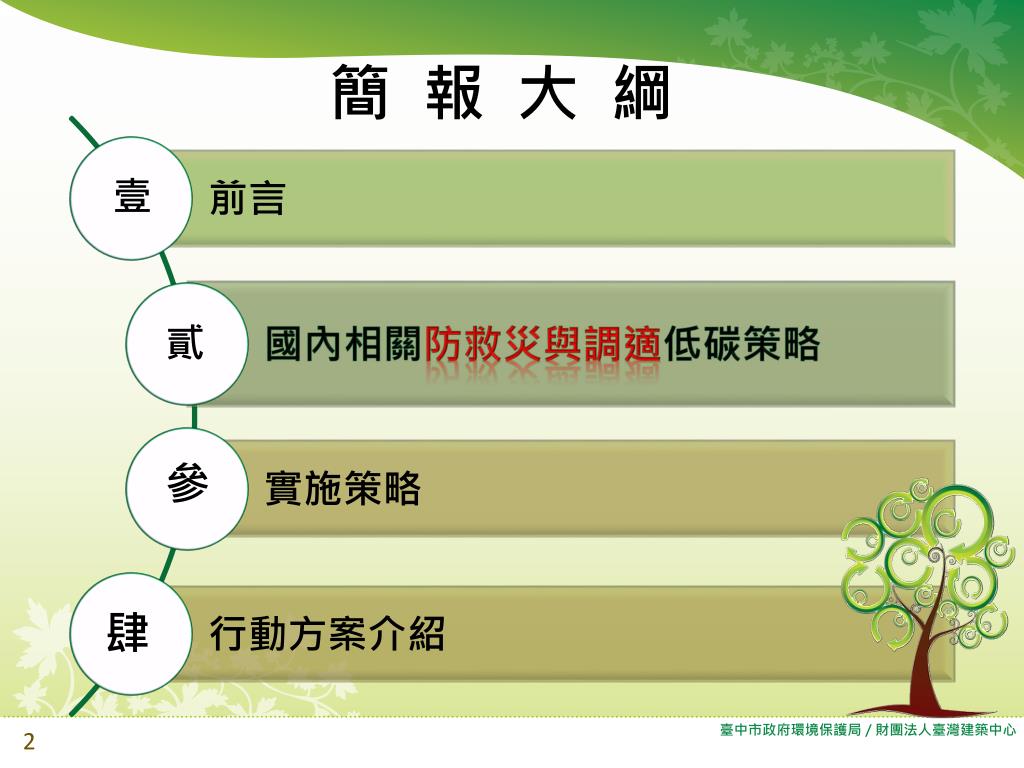 簡 報 大 綱

壹 前言

貳 國內相關防救災與調適低碳策略

參 實施策略

肆 行動方案介紹

2

臺中市政府環境保護局 / 財團法人臺灣建築中心